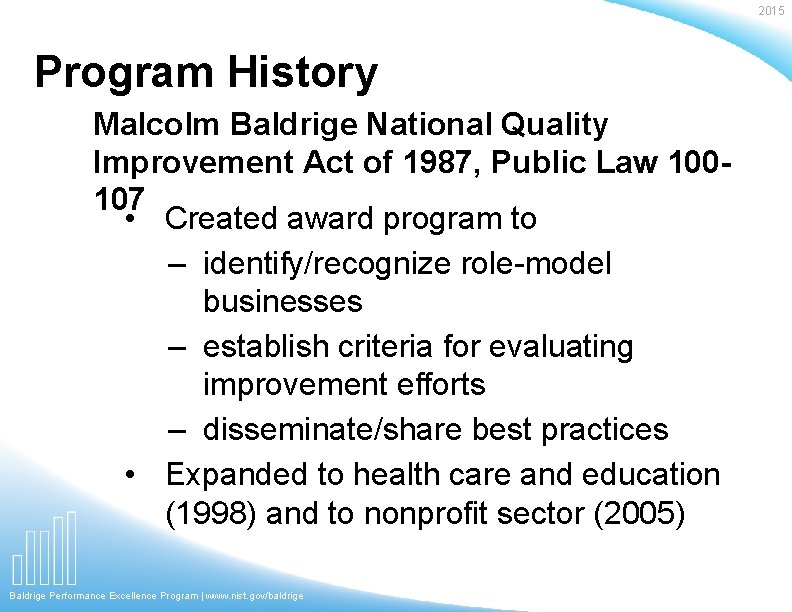 2015

Program History

Malcolm Baldrige National Quality Improvement Act of 1987, Public Law 100-107

• Created award program to
– identify/recognize role-model businesses
– establish criteria for evaluating improvement efforts
– disseminate/share best practices
• Expanded to health care and education (1998) and to nonprofit sector (2005)

Baldrige Performance Excellence Program | www.nist.gov/baldrige